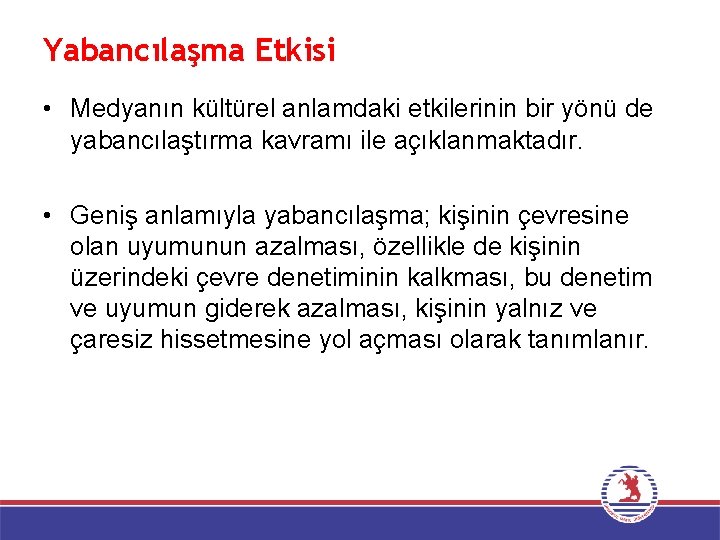 Yabancılaşma Etkisi

• Medyanın kültürel anlamdaki etkilerinin bir yönü de yabancılaştırma kavramı ile açıklanmaktadır.

• Geniş anlamıyla yabancılaşma; kişinin çevresine olan uyumunun azalması, özellikle de kişinin üzerindeki çevre denetiminin kalkması, bu denetim ve uyumun giderek azalması, kişinin yalnız ve çaresiz hissetmesine yol açması olarak tanımlanır.